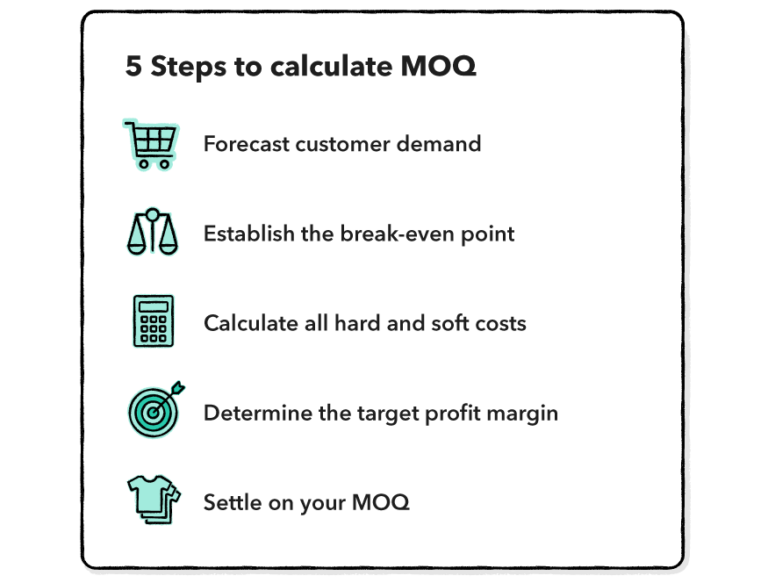 5 Steps to calculate MOQ

Forecast customer demand

Establish the break-even point

Calculate all hard and soft costs

Determine the target profit margin

Settle on your MOQ